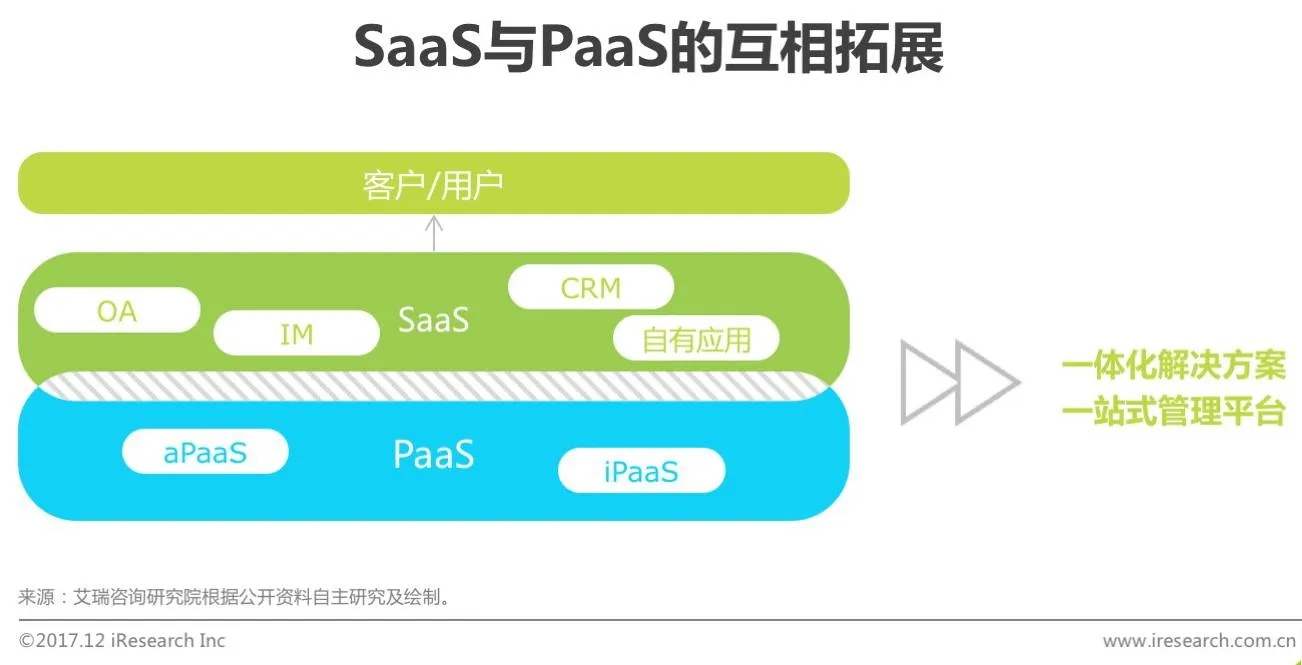 SaaS与PaaS的互相拓展

客户/用户

OA

IM

SaaS

CRM

自有应用

aPaaS

PaaS

iPaaS

一体化解决方案
一站式管理平台

来源：艾瑞咨询研究院根据公开资料自主研究及绘制。

©2017.12 iResearch Inc

www.iresearch.com.cn